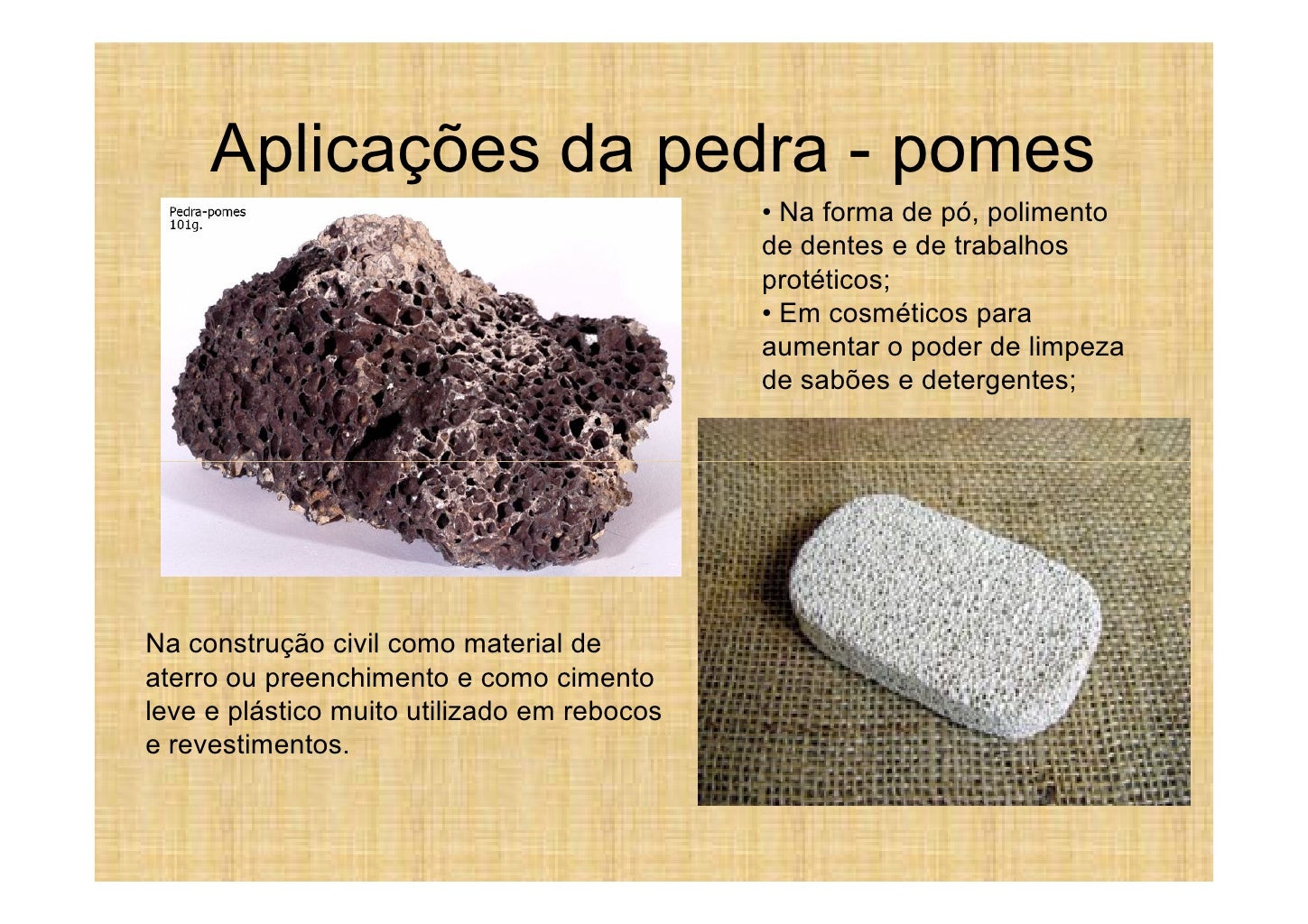 Aplicações da pedra - pomes

Pedra-pomes
101g.

• Na forma de pó, polimento de dentes e de trabalhos protéticos;
• Em cosméticos para aumentar o poder de limpeza de sabões e detergentes;

Na construção civil como material de aterro ou preenchimento e como cimento leve e plástico muito utilizado em rebocos e revestimentos.